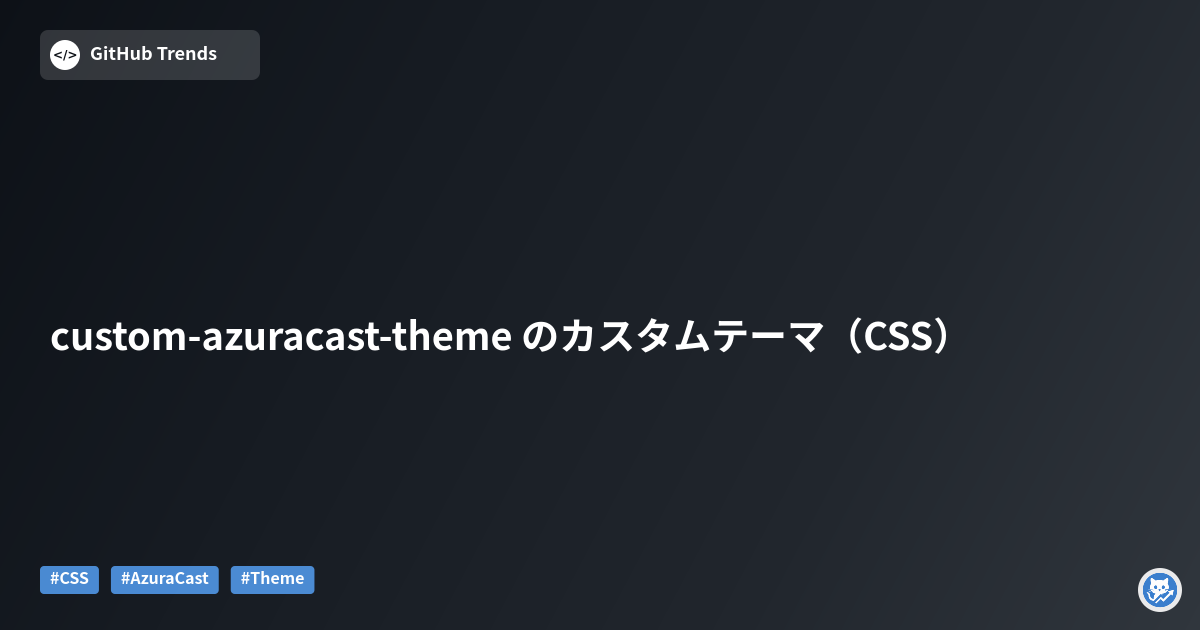 </> GitHub Trends

custom-azuracast-theme のカスタムテーマ（CSS）

#CSS #AzuraCast #Theme